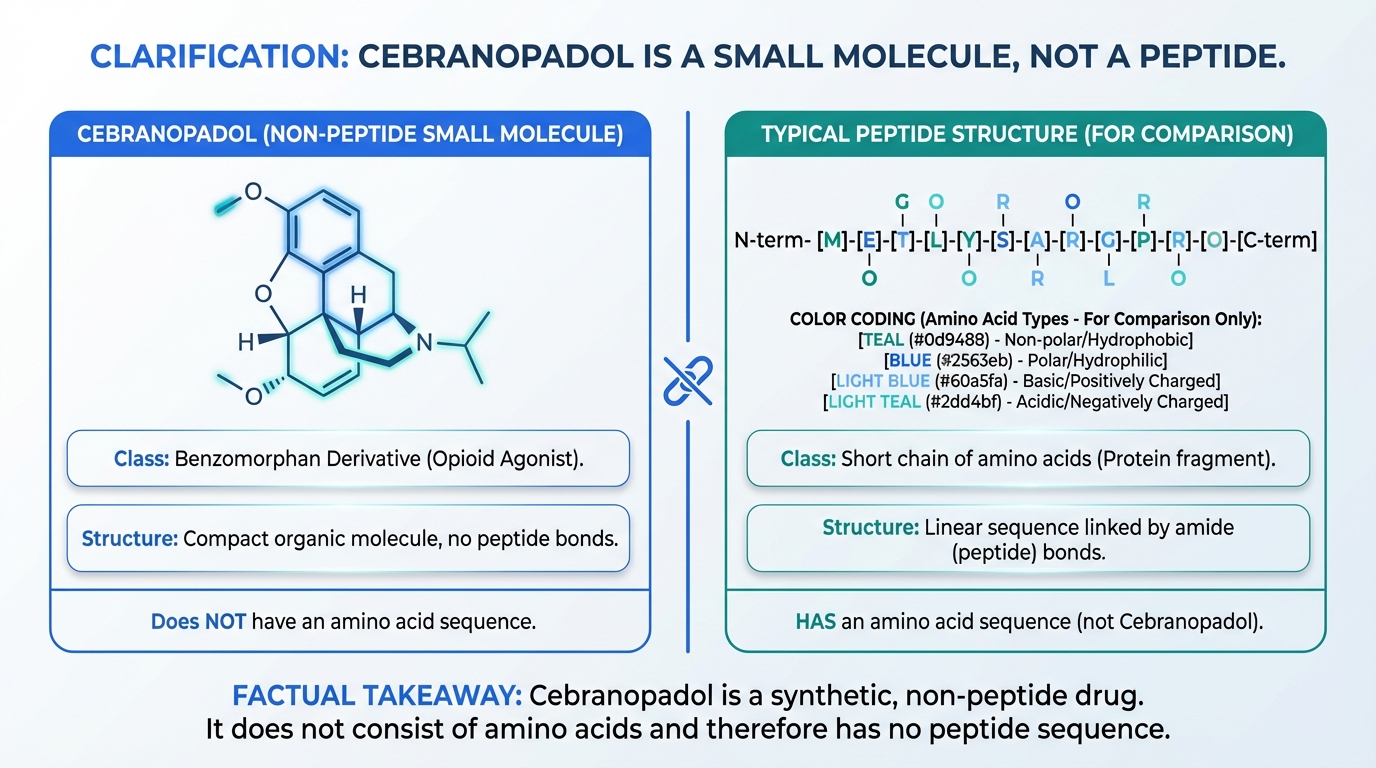 CLARIFICATION: CEBRANOPADOL IS A SMALL MOLECULE, NOT A PEPTIDE.

CEBRANOPADOL (NON-PEPTIDE SMALL MOLECULE)

O
O
H
H
N
O

Class: Benzomorphan Derivative (Opioid Agonist).

Structure: Compact organic molecule, no peptide bonds.

Does NOT have an amino acid sequence.

TYPICAL PEPTIDE STRUCTURE (FOR COMPARISON)

G O R O R
N-term- [M]-[E]-[T]-[L]-[Y]-[S]-[A]-[R]-[G]-[P]-[R]-[O]-[C-term]
O O R L O

COLOR CODING (Amino Acid Types - For Comparison Only):
[TEAL (#0d9488) - Non-polar/Hydrophobic]
[BLUE (#2563eb) - Polar/Hydrophilic]
[LIGHT BLUE (#60a5fa) - Basic/Positively Charged]
[LIGHT TEAL (#2dd4bf) - Acidic/Negatively Charged]

Class: Short chain of amino acids (Protein fragment).

Structure: Linear sequence linked by amide (peptide) bonds.

HAS an amino acid sequence (not Cebranopadol).

FACTUAL TAKEAWAY: Cebranopadol is a synthetic, non-peptide drug. It does not consist of amino acids and therefore has no peptide sequence.